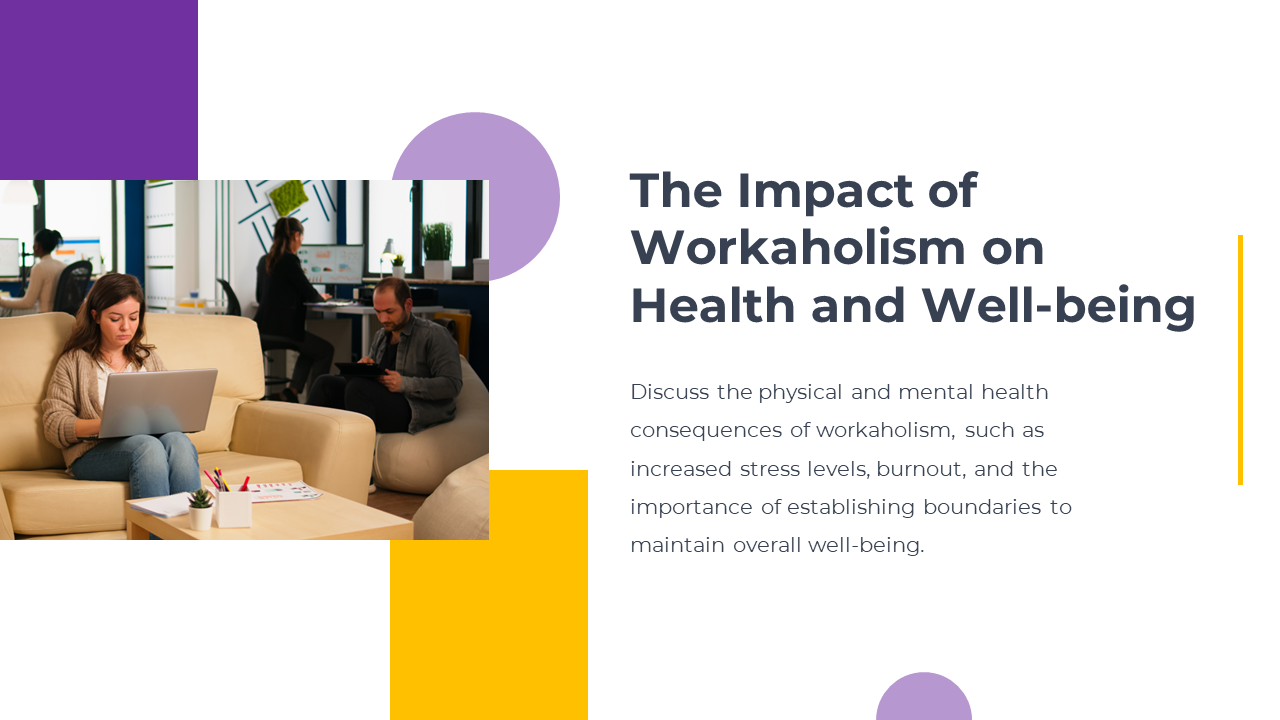 The Impact of Workaholism on Health and Well-being

Discuss the physical and mental health consequences of workaholism, such as increased stress levels, burnout, and the importance of establishing boundaries to maintain overall well-being.